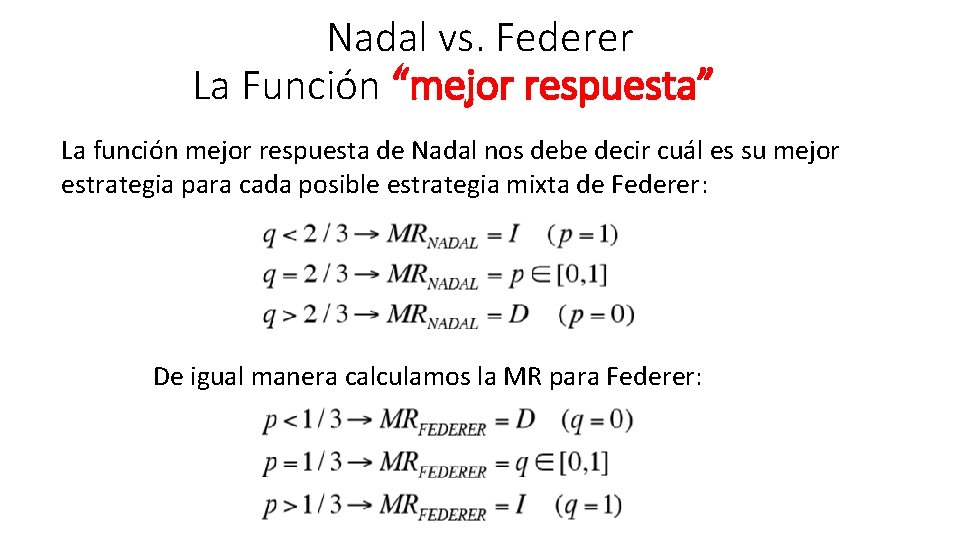 Nadal vs. Federer
La Función “mejor respuesta”

La función mejor respuesta de Nadal nos debe decir cuál es su mejor estrategia para cada posible estrategia mixta de Federer:

$q < 2/3 \rightarrow MR_{NADAL} = I \quad (p = 1)$
$q = 2/3 \rightarrow MR_{NADAL} = p \in [0,1]$
$q > 2/3 \rightarrow MR_{NADAL} = D \quad (p = 0)$

De igual manera calculamos la MR para Federer:

$p < 1/3 \rightarrow MR_{FEDERER} = D \quad (q = 0)$
$p = 1/3 \rightarrow MR_{FEDERER} = q \in [0,1]$
$p > 1/3 \rightarrow MR_{FEDERER} = I \quad (q = 1)$